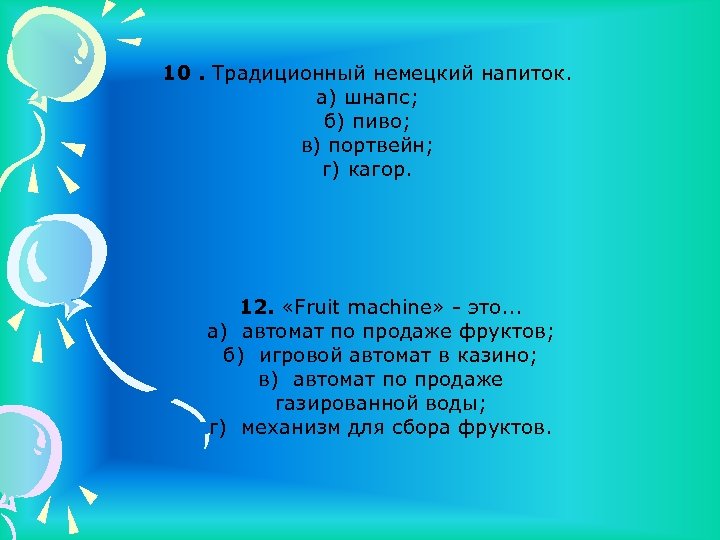 **10 .** Традиционный немецкий напиток.
а) шнапс;
б) пиво;
в) портвейн;
г) кагор.

**12.** «Fruit machine» - это...
а) автомат по продаже фруктов;
б) игровой автомат в казино;
в) автомат по продаже газированной воды;
г) механизм для сбора фруктов.